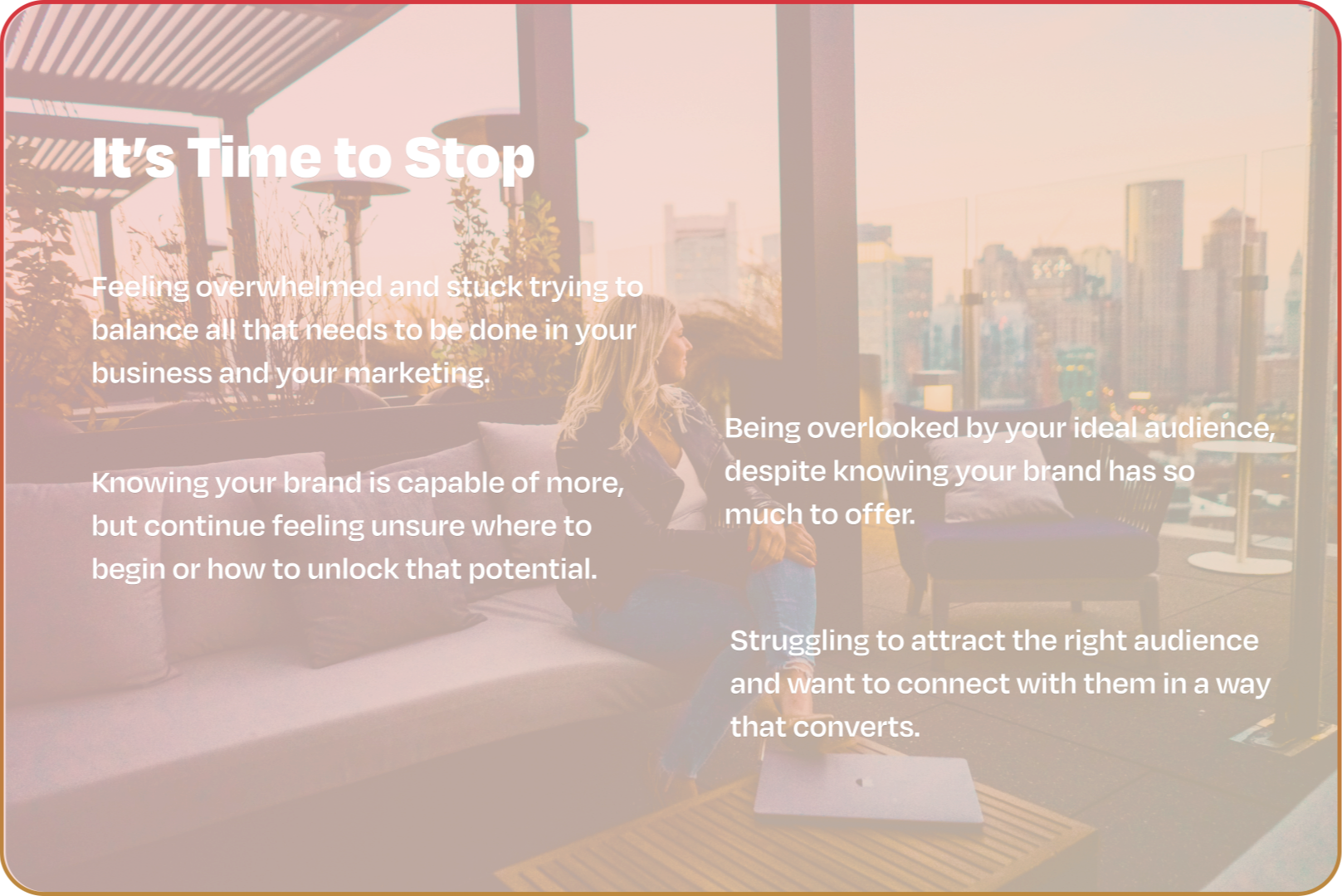 It's Time to Stop

Feeling overwhelmed and stuck trying to balance all that needs to be done in your business and your marketing.

Knowing your brand is capable of more, but continue feeling unsure where to begin or how to unlock that potential.

Being overlooked by your ideal audience, despite knowing your brand has so much to offer.

Struggling to attract the right audience and want to connect with them in a way that converts.